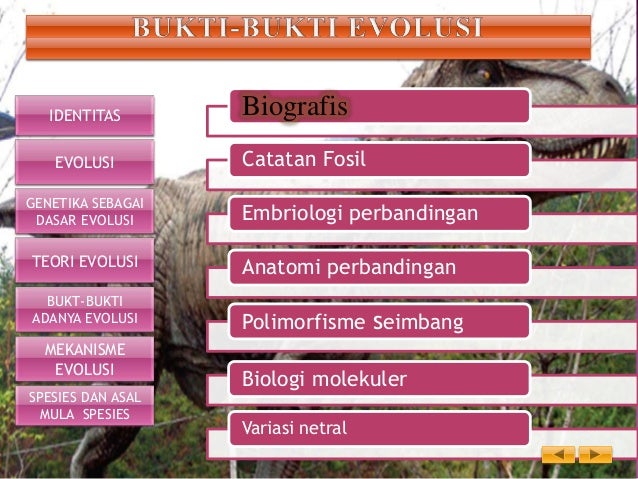 BUKTI-BUKTI EVOLUSI

IDENTITAS

EVOLUSI

GENETIKA SEBAGAI DASAR EVOLUSI

TEORI EVOLUSI

BUKT-BUKTI ADANYA EVOLUSI

MEKANISME EVOLUSI

SPESIES DAN ASAL MULA SPESIES

Biografis

Catatan Fosil

Embriologi perbandingan

Anatomi perbandingan

Polimorfisme seimbang

Biologi molekuler

Variasi netral